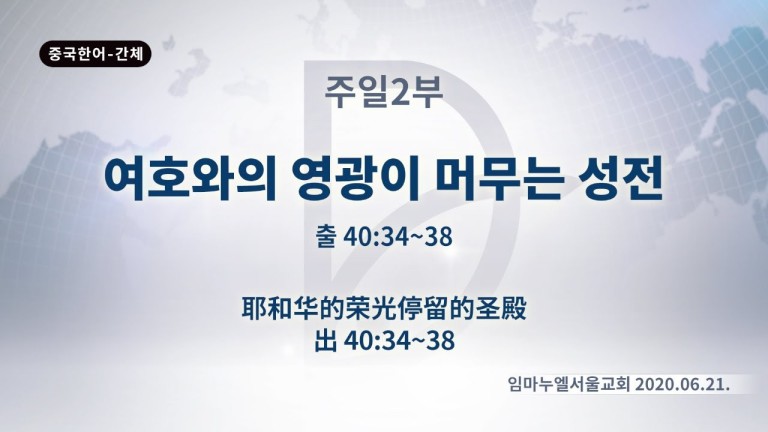 중국한어-간체

주일2부

여호와의 영광이 머무는 성전

출 40:34~38

耶和华的荣光停留的圣殿
出 40:34~38

임마누엘서울교회 2020.06.21.